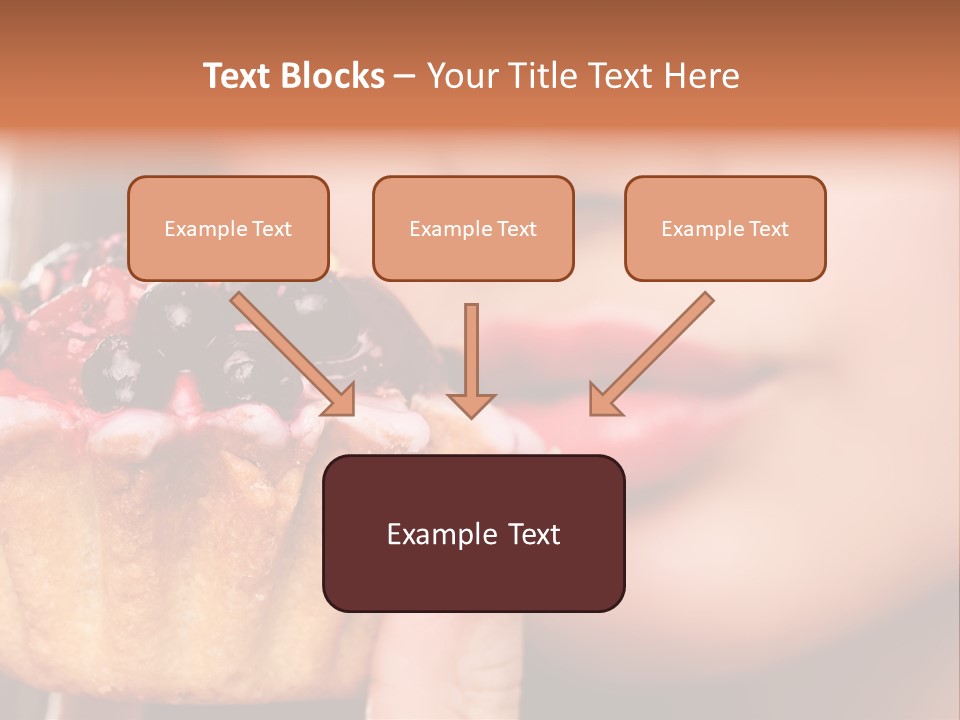 Text Blocks – Your Title Text Here

Example Text

Example Text

Example Text

Example Text